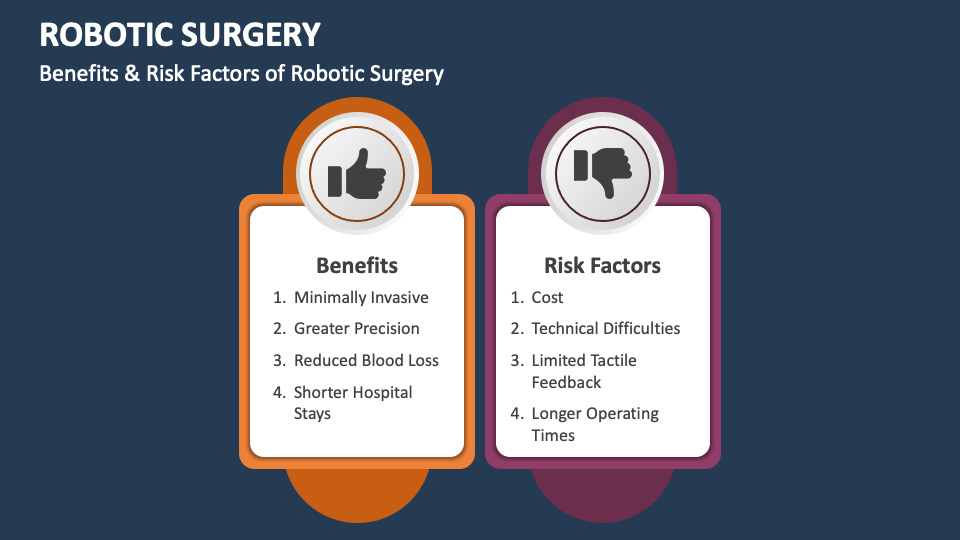 ROBOTIC SURGERY

Benefits & Risk Factors of Robotic Surgery

Benefits

1. Minimally Invasive
2. Greater Precision
3. Reduced Blood Loss
4. Shorter Hospital Stays

Risk Factors

1. Cost
2. Technical Difficulties
3. Limited Tactile Feedback
4. Longer Operating Times